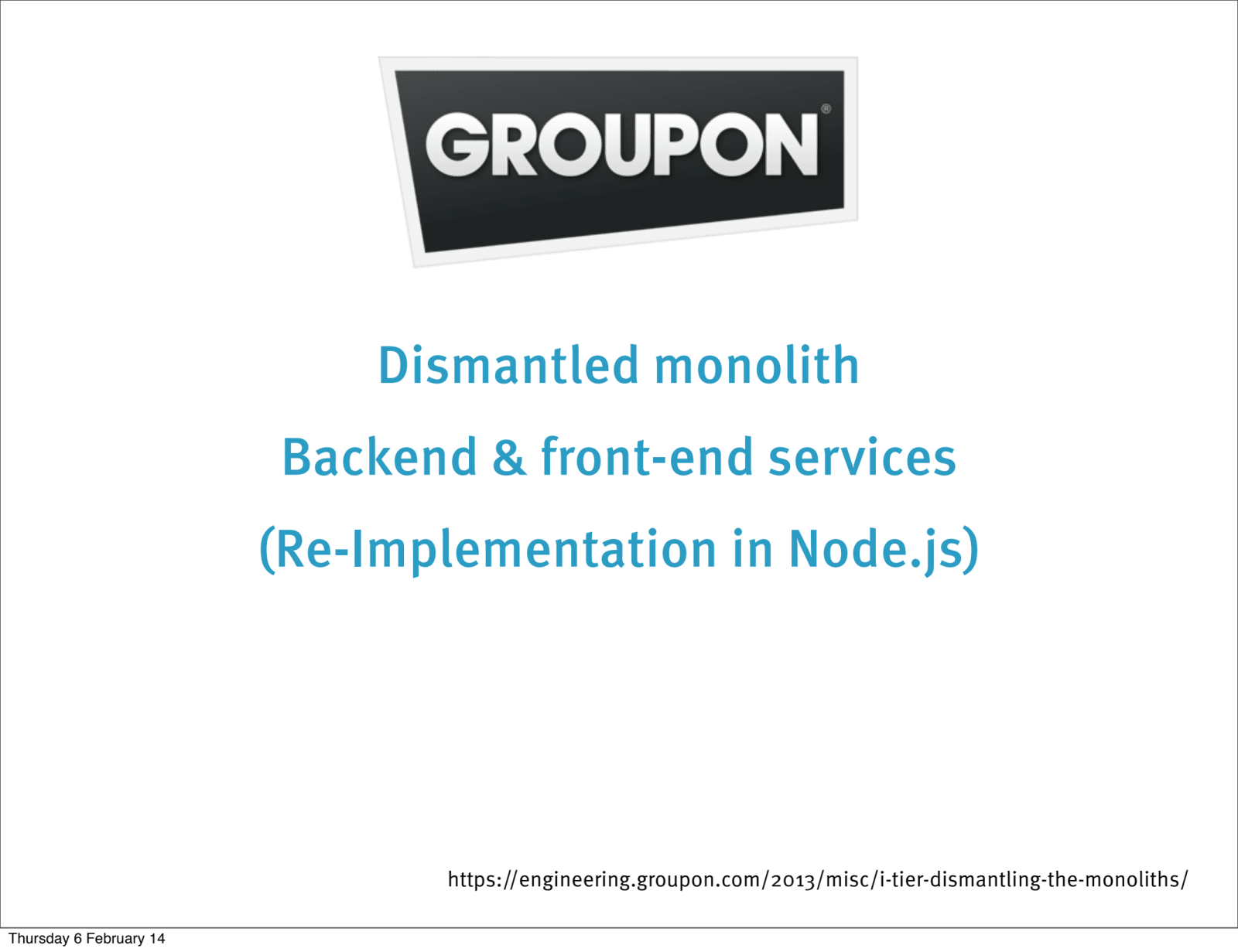 GROUPON®

Dismantled monolith

Backend & front-end services

(Re-Implementation in Node.js)

https://engineering.groupon.com/2013/misc/i-tier-dismantling-the-monoliths/

Thursday 6 February 14